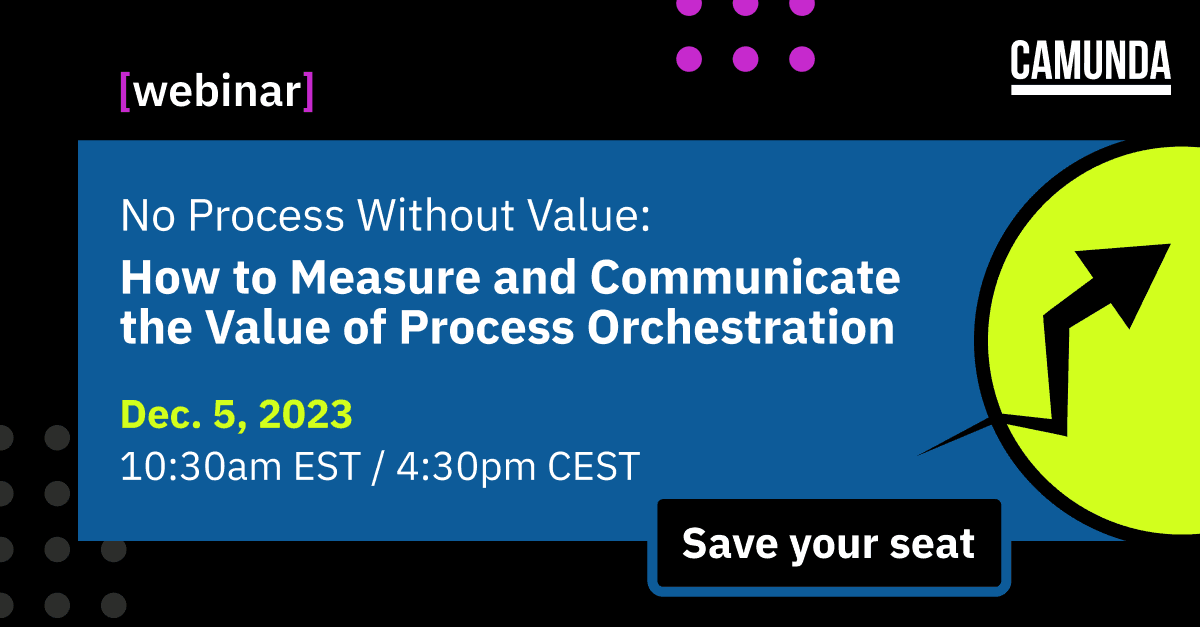 [webinar]

CAMUNDA

No Process Without Value:

How to Measure and Communicate the Value of Process Orchestration

Dec. 5, 2023

10:30am EST / 4:30pm CEST

Save your seat